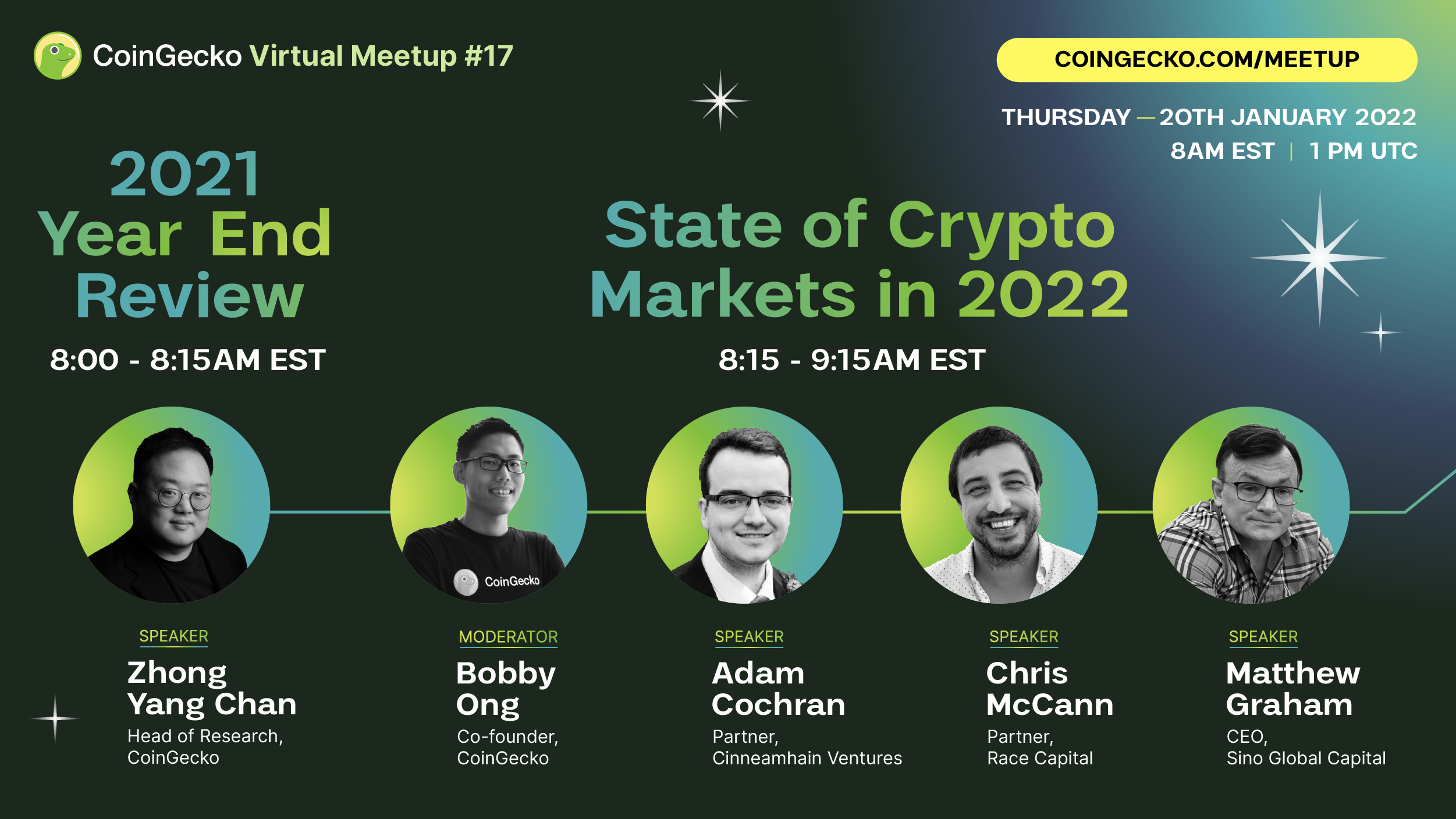 CoinGecko Virtual Meetup #17

COINGECKO.COM/MEETUP

THURSDAY — 20TH JANUARY 2022
8AM EST | 1 PM UTC

2021 Year End Review

8:00 - 8:15AM EST

State of Crypto Markets in 2022

8:15 - 9:15AM EST

CoinGecko

SPEAKER
Zhong Yang Chan
Head of Research, CoinGecko

MODERATOR
Bobby Ong
Co-founder, CoinGecko

SPEAKER
Adam Cochran
Partner, Cinneamhain Ventures

SPEAKER
Chris McCann
Partner, Race Capital

SPEAKER
Matthew Graham
CEO, Sino Global Capital